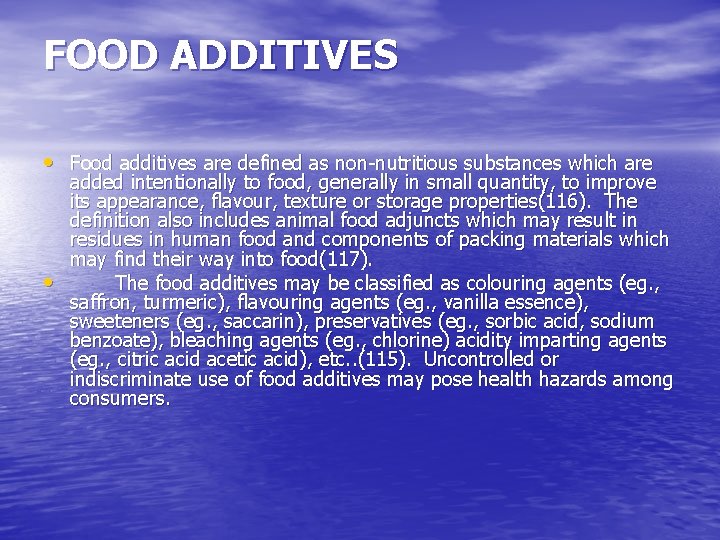 FOOD ADDITIVES

• Food additives are defined as non-nutritious substances which are added intentionally to food, generally in small quantity, to improve its appearance, flavour, texture or storage properties(116). The definition also includes animal food adjuncts which may result in residues in human food and components of packing materials which may find their way into food(117).

• The food additives may be classified as colouring agents (eg., saffron, turmeric), flavouring agents (eg., vanilla essence), sweeteners (eg., saccarin), preservatives (eg., sorbic acid, sodium benzoate), bleaching agents (eg., chlorine) acidity imparting agents (eg., citric acid acetic acid), etc..(115). Uncontrolled or indiscriminate use of food additives may pose health hazards among consumers.